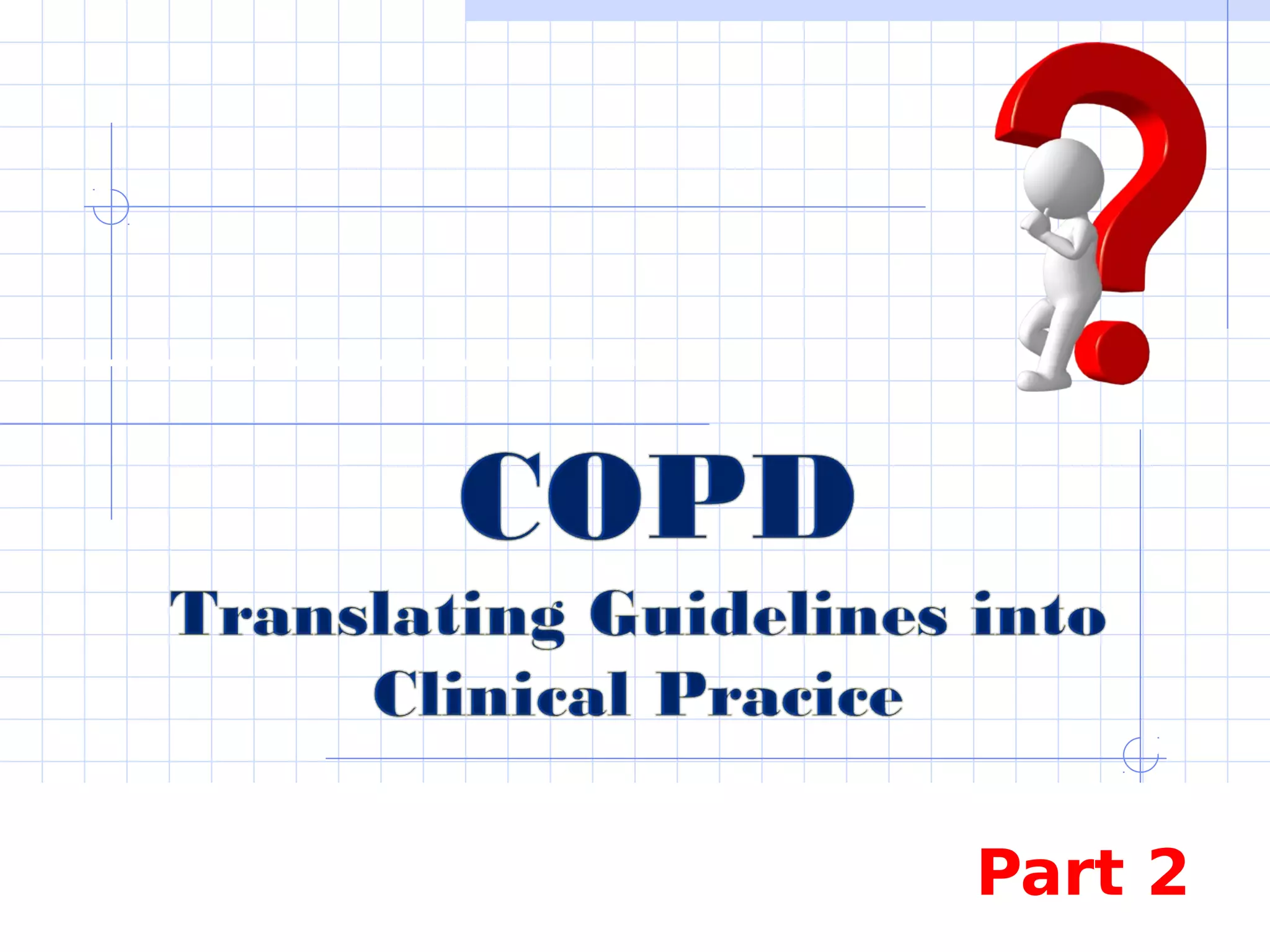 COPD

Translating Guidelines into Clinical Pracice

Part 2